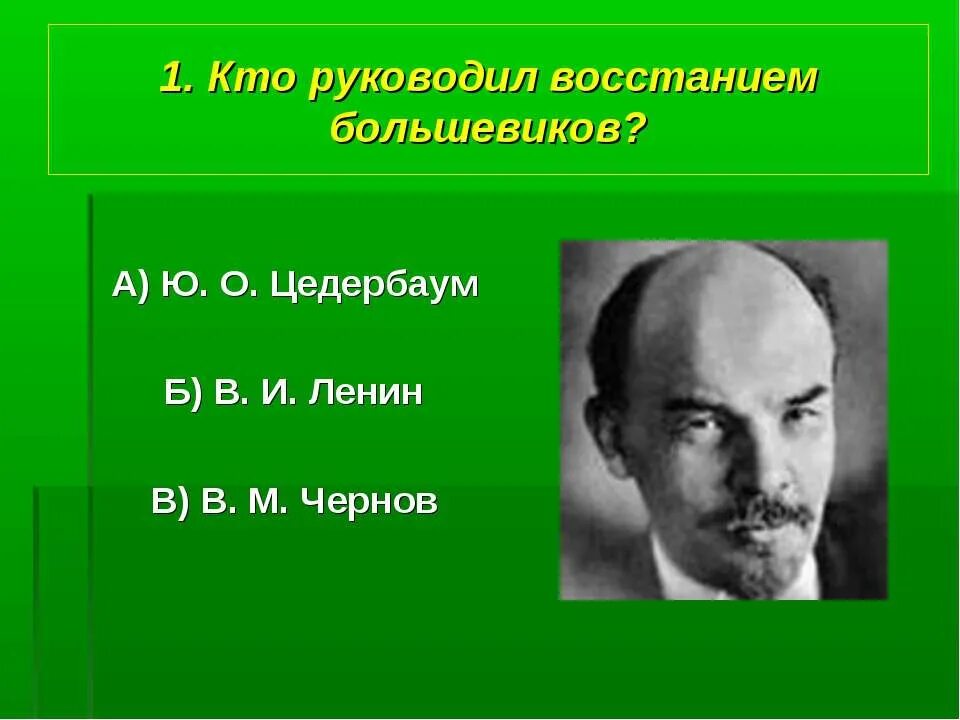 1. Кто руководил восстанием большевиков?

А) Ю. О. Цедербаум

Б) В. И. Ленин

В) В. М. Чернов